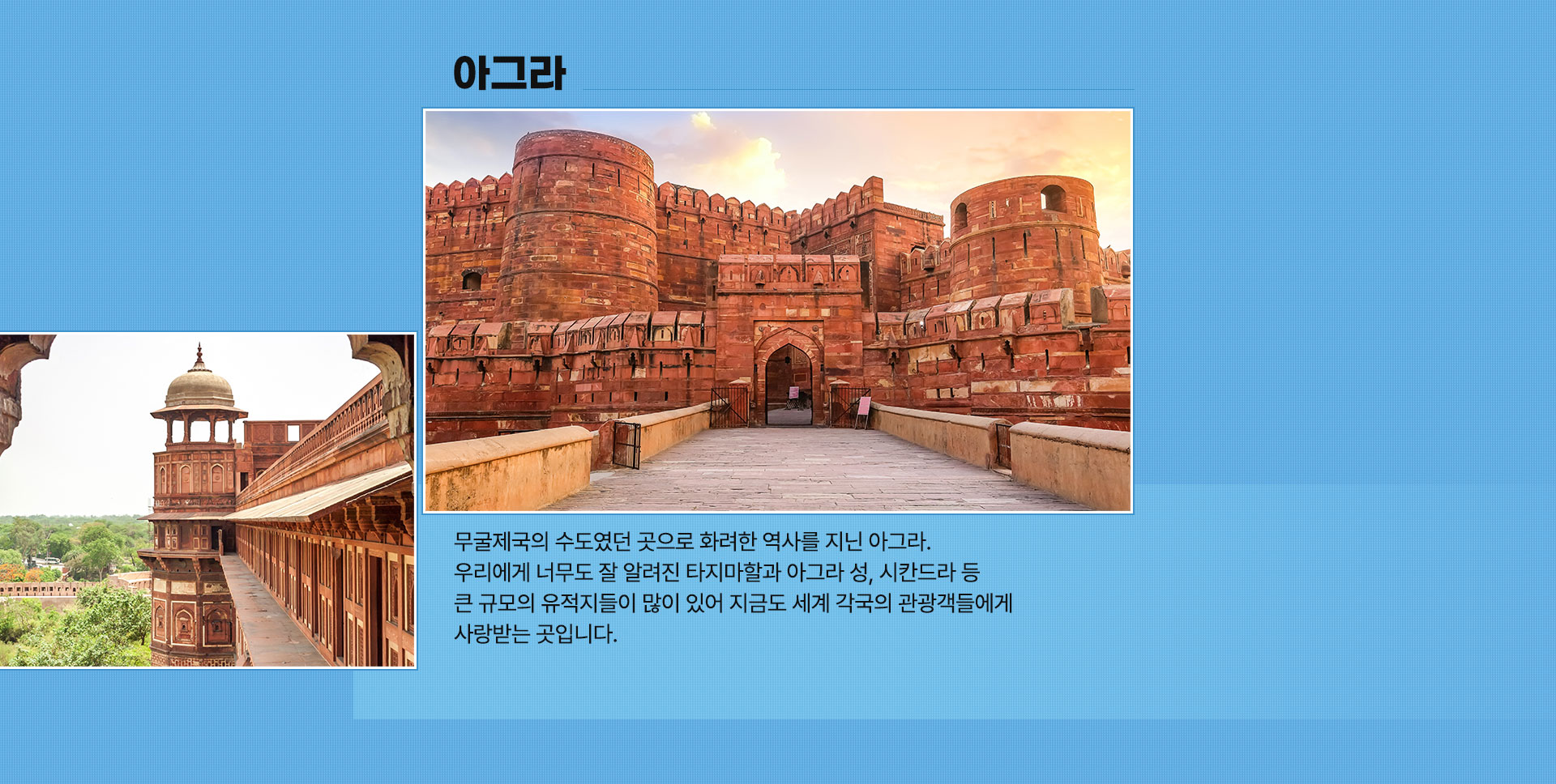 아그라

무굴제국의 수도였던 곳으로 화려한 역사를 지닌 아그라.
우리에게 너무도 잘 알려진 타지마할과 아그라 성, 시칸드라 등
큰 규모의 유적지들이 많이 있어 지금도 세계 각국의 관광객들에게
사랑받는 곳입니다.